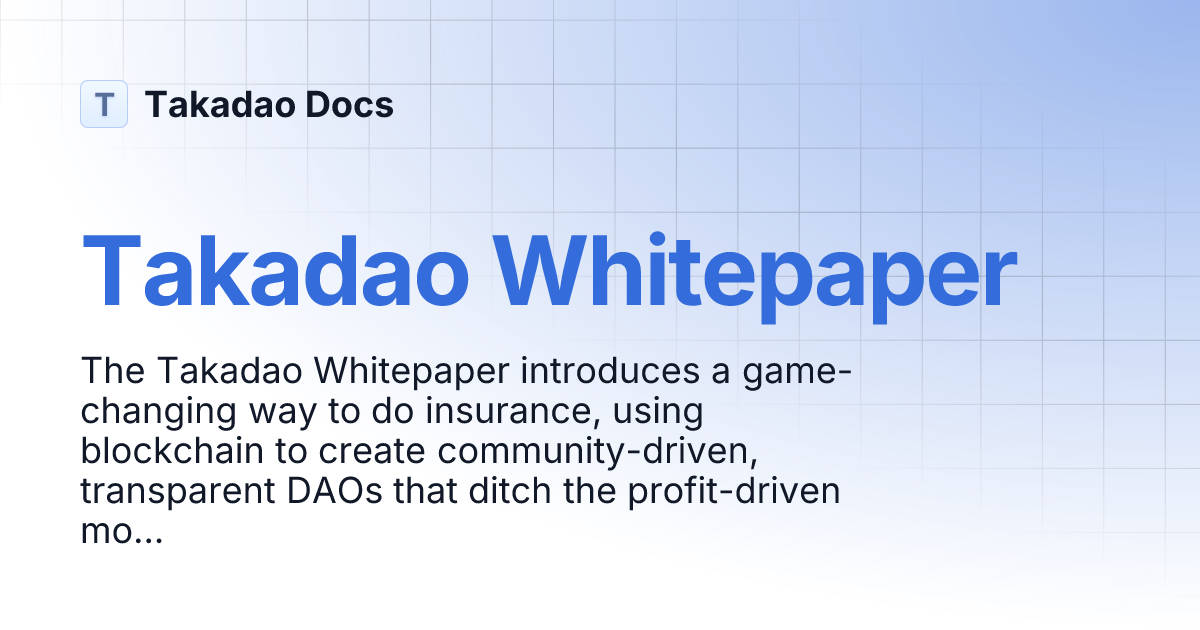 T Takadao Docs

Takadao Whitepaper

The Takadao Whitepaper introduces a game-changing way to do insurance, using blockchain to create community-driven, transparent DAOs that ditch the profit-driven mo...